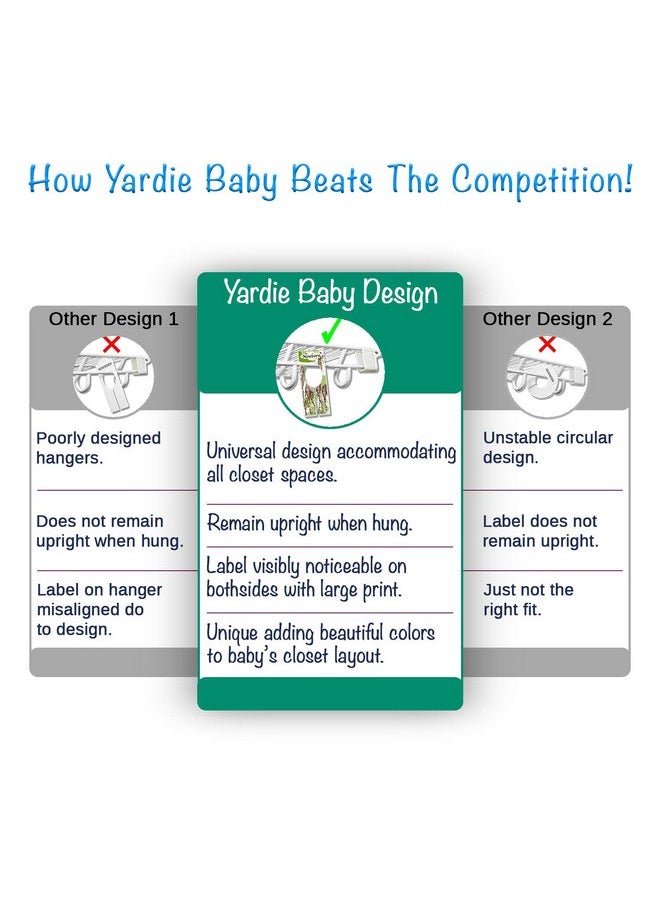 How Yardie Baby Beats The Competition!

Other Design 1

Poorly designed hangers.

Does not remain upright when hung.

Label on hanger misaligned do to design.

Yardie Baby Design

Universal design accommodating all closet spaces.

Remain upright when hung.

Label visibly noticeable on bothsides with large print.

Unique adding beautiful colors to baby's closet layout.

Other Design 2

Unstable circular design.

Label does not remain upright.

Just not the right fit.